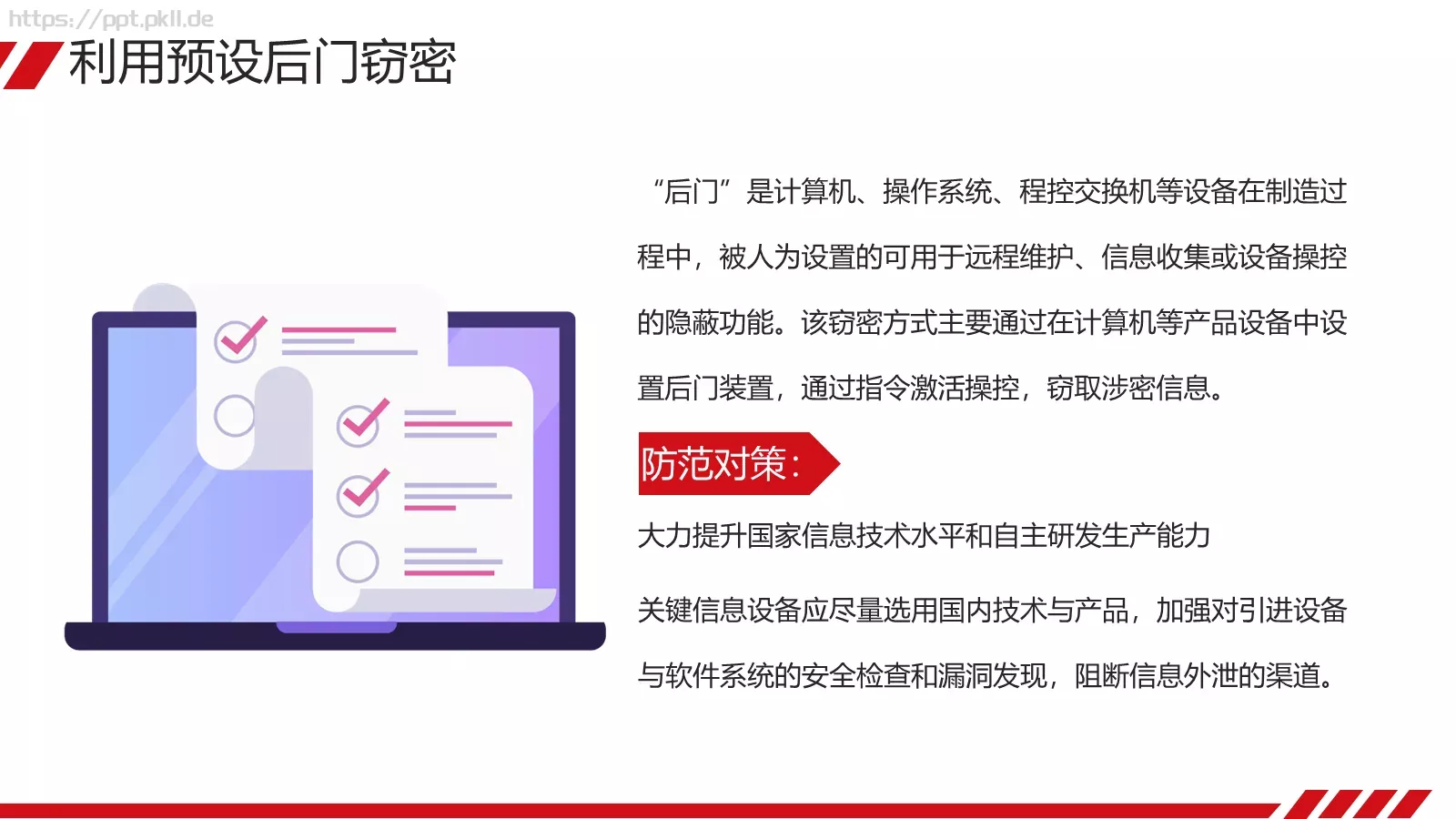 https://ppt.pkll.de

利用预设后门窃密

“后门”是计算机、操作系统、程控交换机等设备在制造过程中，被人为设置的可用于远程维护、信息收集或设备操控的隐蔽功能。该窃密方式主要通过在计算机等产品设备中设置后门装置，通过指令激活操控，窃取涉密信息。

防范对策：

大力提升国家信息技术水平和自主研发生产能力

关键信息设备应尽量选用国内技术与产品，加强对引进设备与软件系统的安全检查和漏洞发现，阻断信息外泄的渠道。